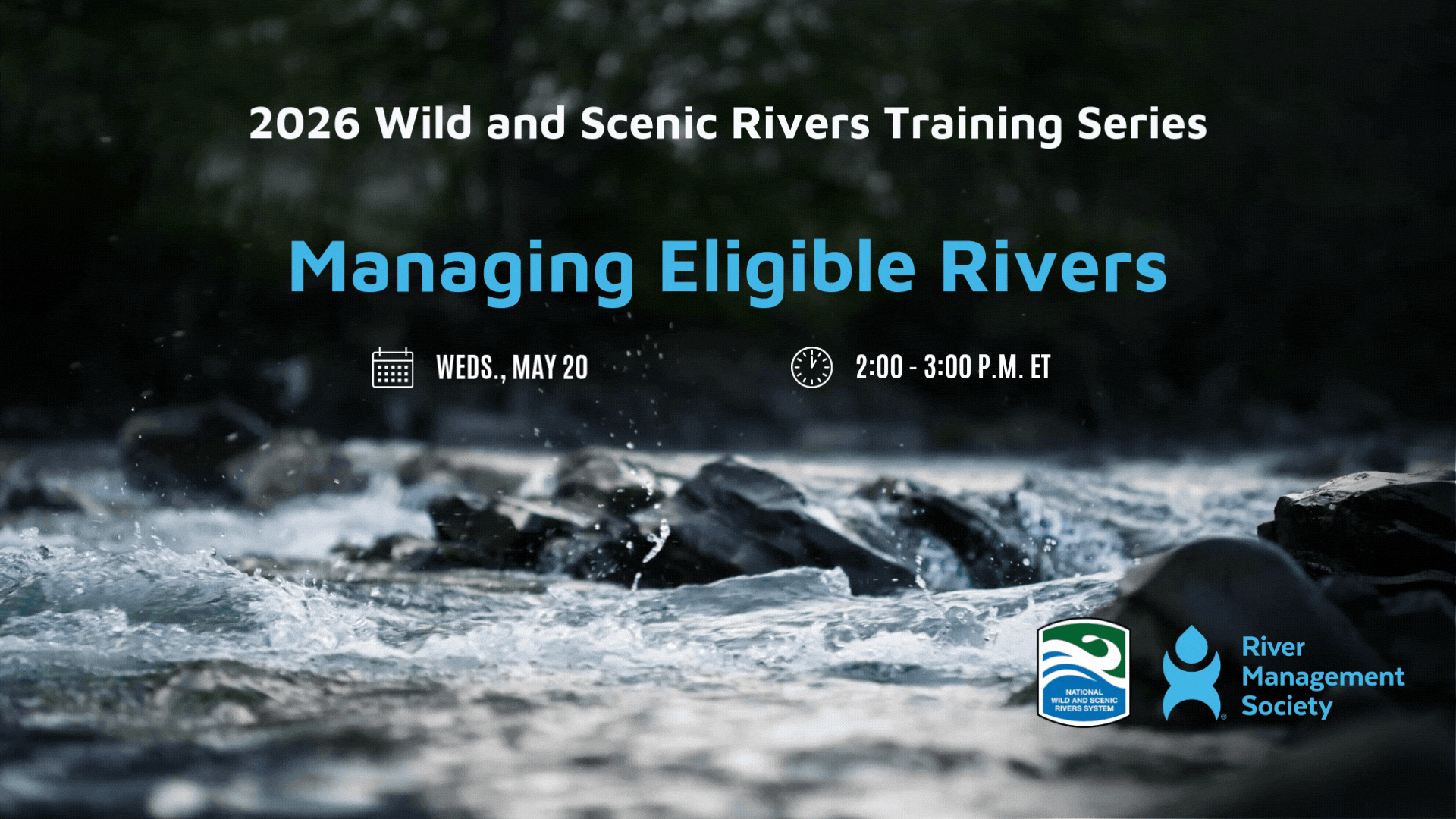 2026 Wild and Scenic Rivers Training Series

Managing Eligible Rivers

WEDS., MAY 20

2:00 - 3:00 P.M. ET

NATIONAL WILD AND SCENIC RIVERS SYSTEM

River Management Society